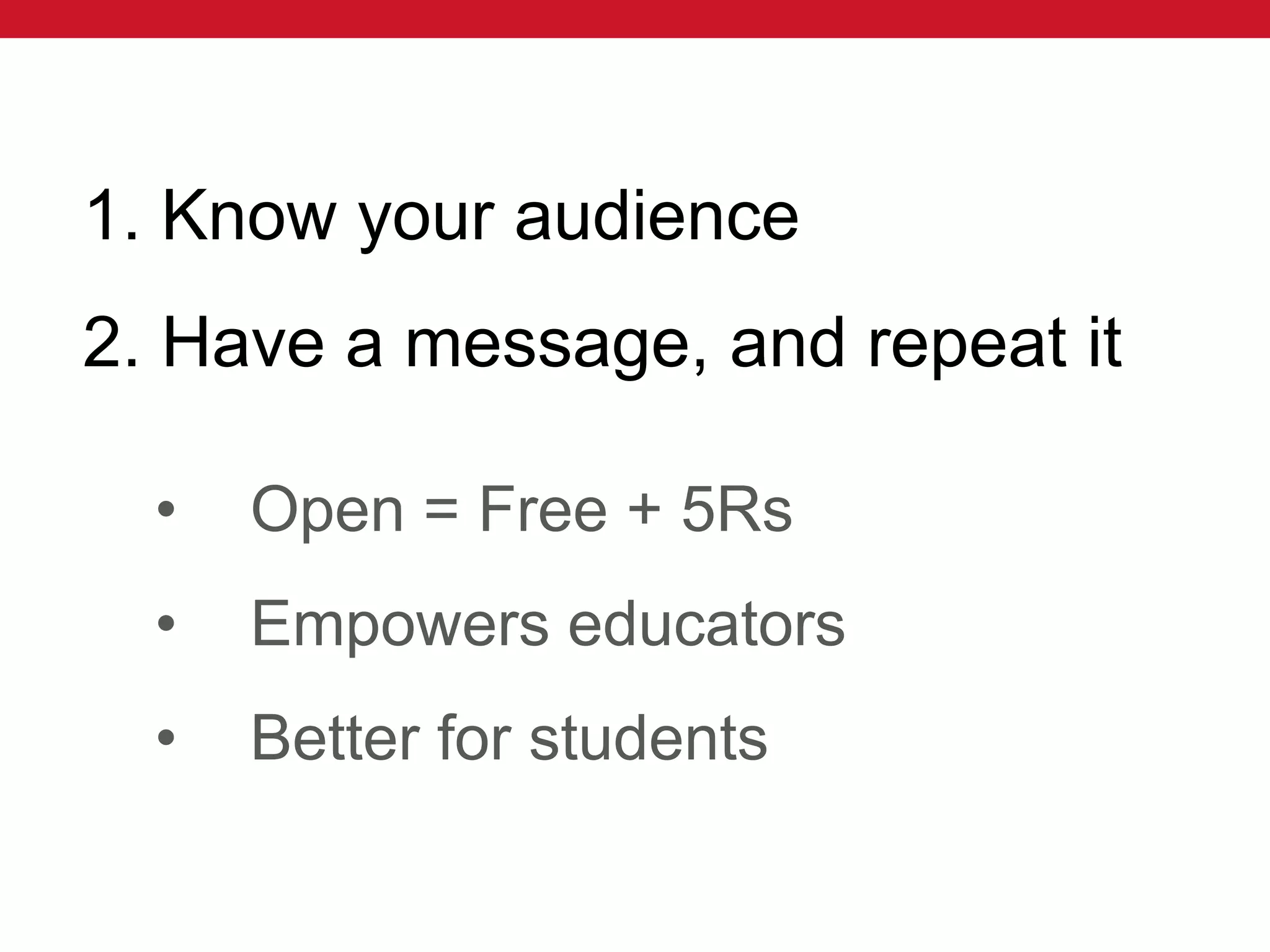 1. Know your audience

2. Have a message, and repeat it

• Open = Free + 5Rs
• Empowers educators
• Better for students